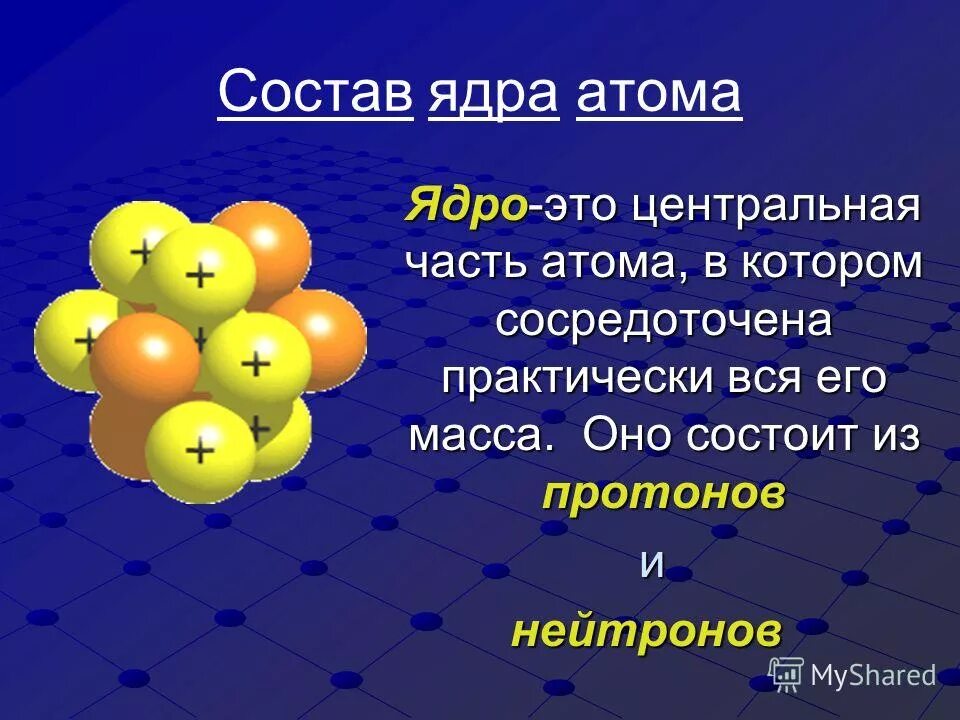 Состав ядра атома

Ядро-это центральная часть атома, в котором сосредоточена практически вся его масса. Оно состоит из протонов и нейтронов

+ + + + + + +

MyShared